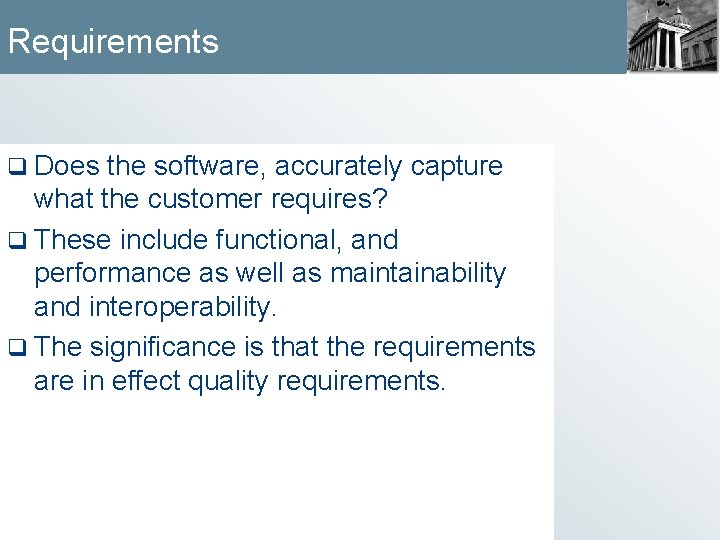 Requirements

❑ Does the software, accurately capture what the customer requires?

❑ These include functional, and performance as well as maintainability and interoperability.

❑ The significance is that the requirements are in effect quality requirements.